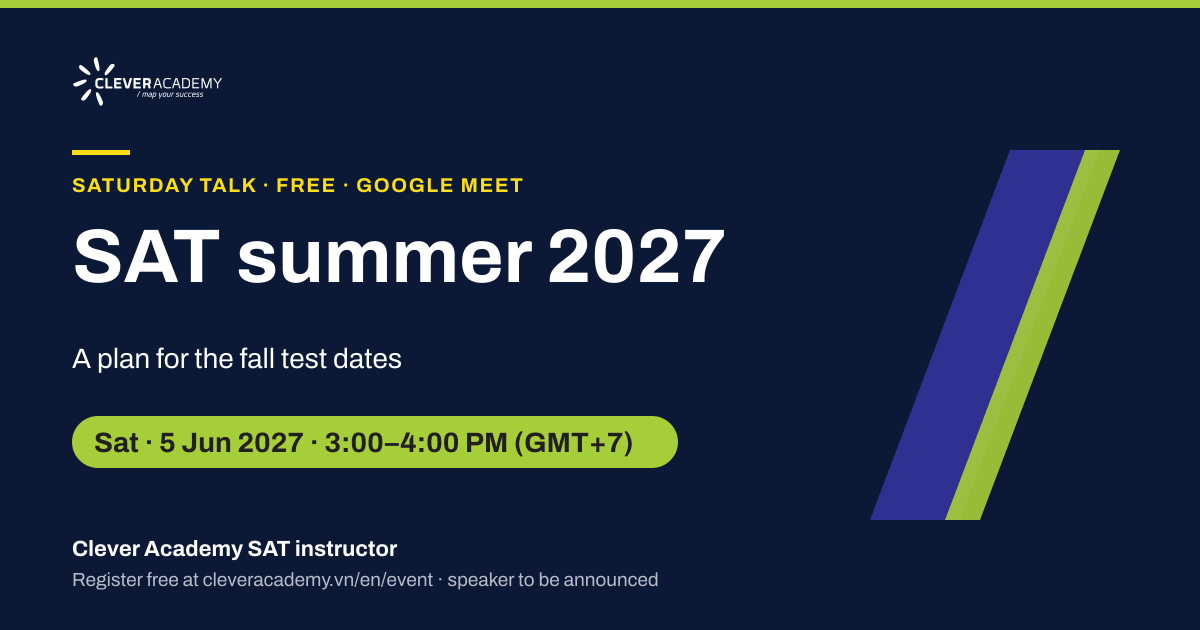 CLEVER ACADEMY
/ map your success

SATURDAY TALK · FREE · GOOGLE MEET

SAT summer 2027

A plan for the fall test dates

Sat · 5 Jun 2027 · 3:00–4:00 PM (GMT+7)

Clever Academy SAT instructor

Register free at cleveracademy.vn/en/event · speaker to be announced